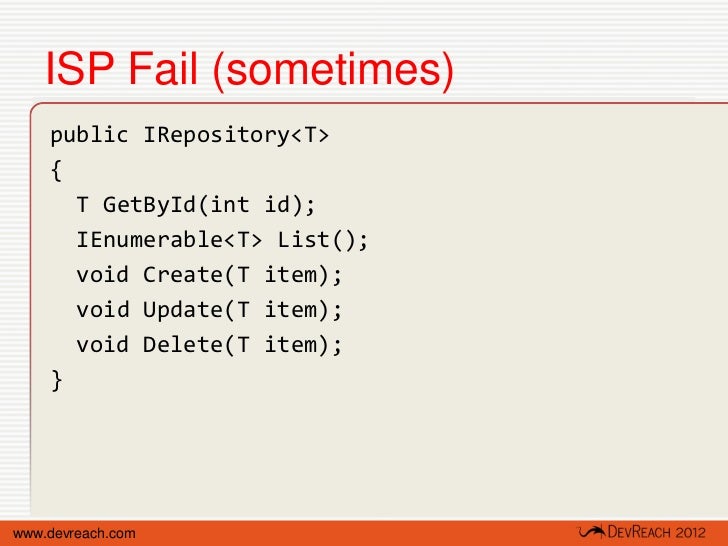 ISP Fail (sometimes)

public IRepository<T>
{
  T GetById(int id);
  IEnumerable<T> List();
  void Create(T item);
  void Update(T item);
  void Delete(T item);
}

www.devreach.com

DEVREACH 2012